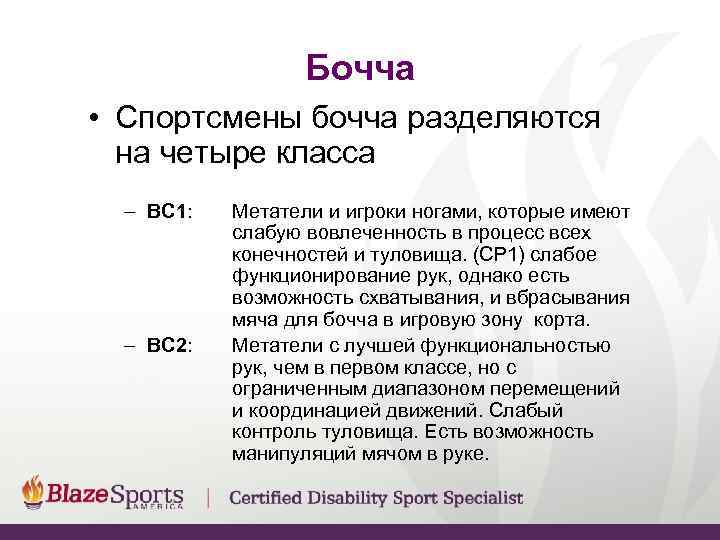 Бочча

• Спортсмены бочча разделяются на четыре класса

– BC1: Метатели и игроки ногами, которые имеют слабую вовлеченность в процесс всех конечностей и туловища. (CP1) слабое функционирование рук, однако есть возможность схватывания, и вбрасывания мяча для бочча в игровую зону корта.

– BC2: Метатели с лучшей функциональностью рук, чем в первом классе, но с ограниченным диапазоном перемещений и координацией движений. Слабый контроль туловища. Есть возможность манипуляций мячом в руке.

BlazeSports AMERICA | Certified Disability Sport Specialist